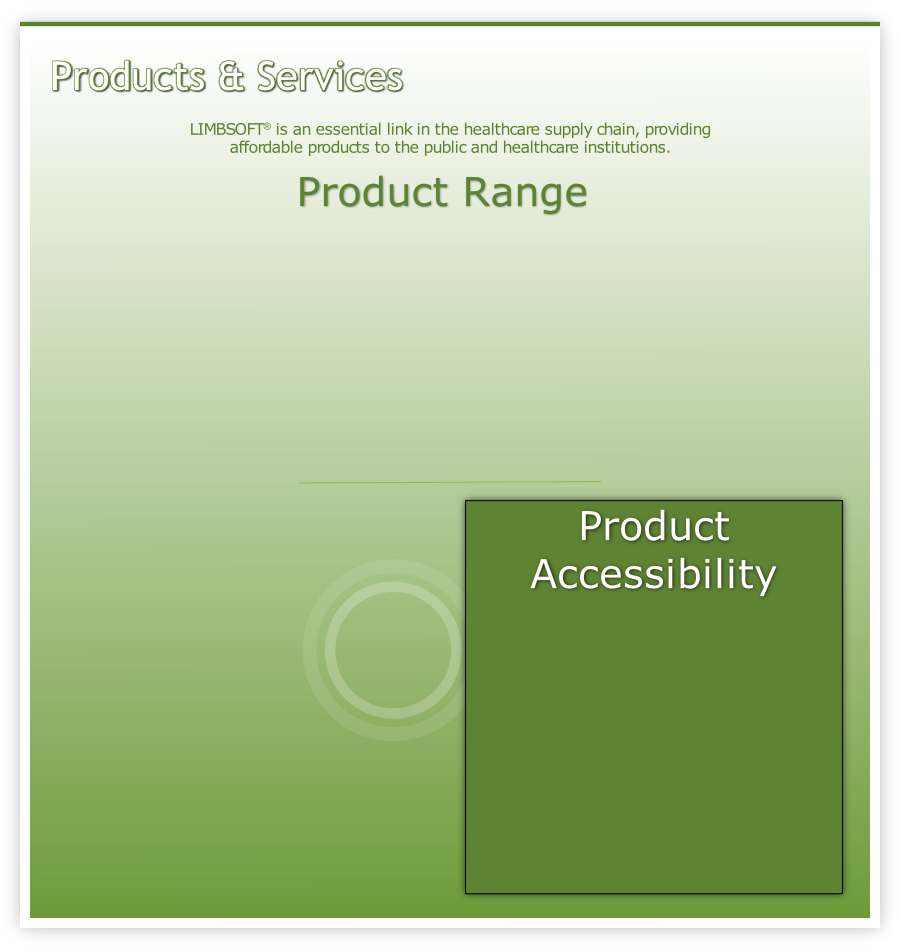 Products & Services

LIMBSOFT® is an essential link in the healthcare supply chain, providing affordable products to the public and healthcare institutions.

Product Range

Product Accessibility